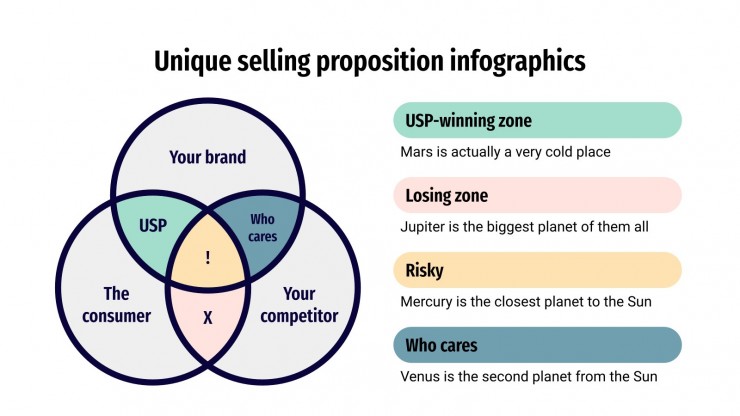 Unique selling proposition infographics

Your brand

USP

Who cares

!

The consumer

X

Your competitor

USP-winning zone

Mars is actually a very cold place

Losing zone

Jupiter is the biggest planet of them all

Risky

Mercury is the closest planet to the Sun

Who cares

Venus is the second planet from the Sun